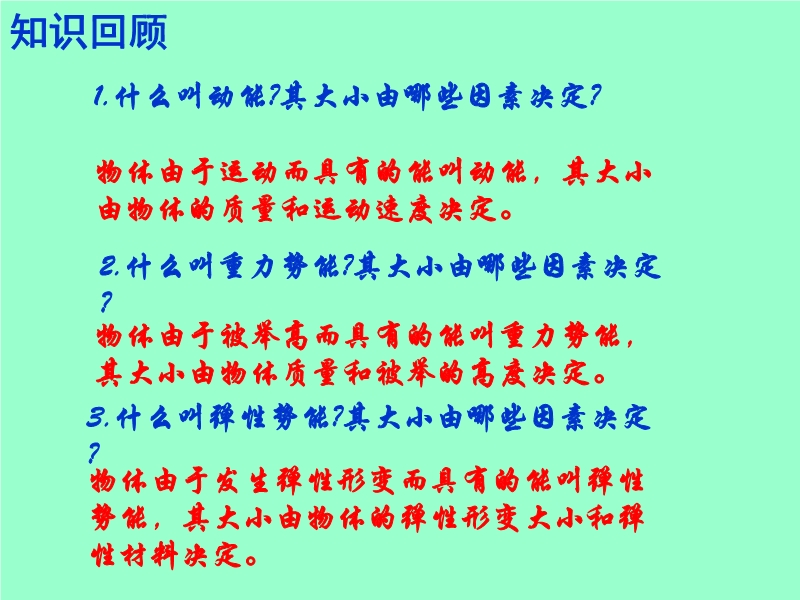 知识回顾

1.什么叫动能?其大小由哪些因素决定?

物体由于运动而具有的能叫动能，其大小由物体的质量和运动速度决定。

2.什么叫重力势能?其大小由哪些因素决定?

物体由于被举高而具有的能叫重力势能，其大小由物体质量和被举的高度决定。

3.什么叫弹性势能?其大小由哪些因素决定?

物体由于发生弹性形变而具有的能叫弹性势能，其大小由物体的弹性形变大小和弹性材料决定。